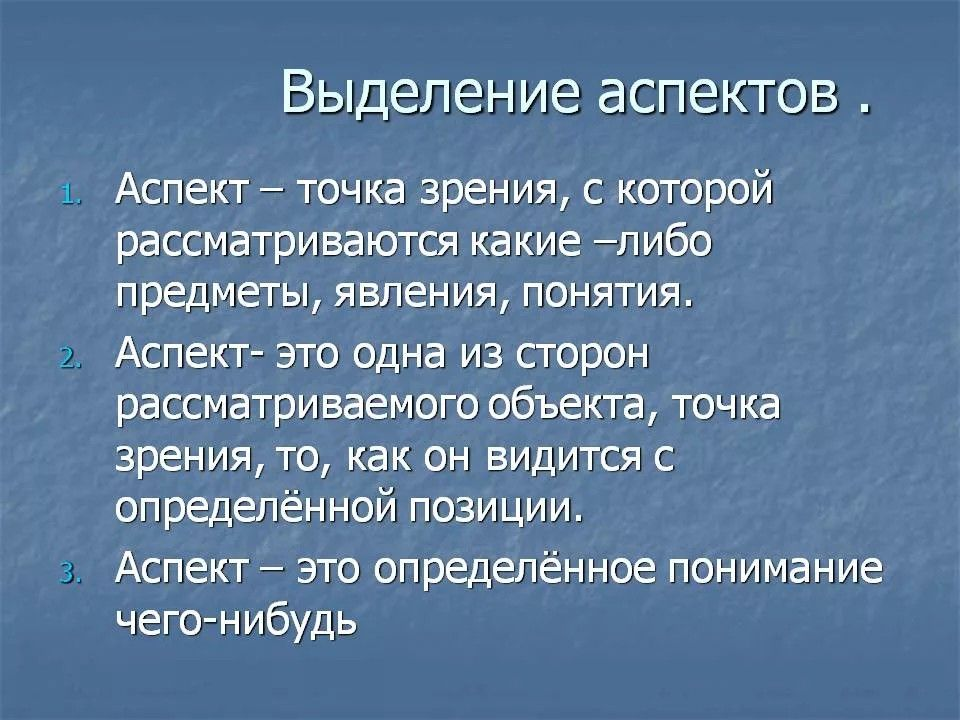 Выделение аспектов .

1. Аспект – точка зрения, с которой рассматриваются какие –либо предметы, явления, понятия.
2. Аспект- это одна из сторон рассматриваемого объекта, точка зрения, то, как он видится с определённой позиции.
3. Аспект – это определённое понимание чего-нибудь